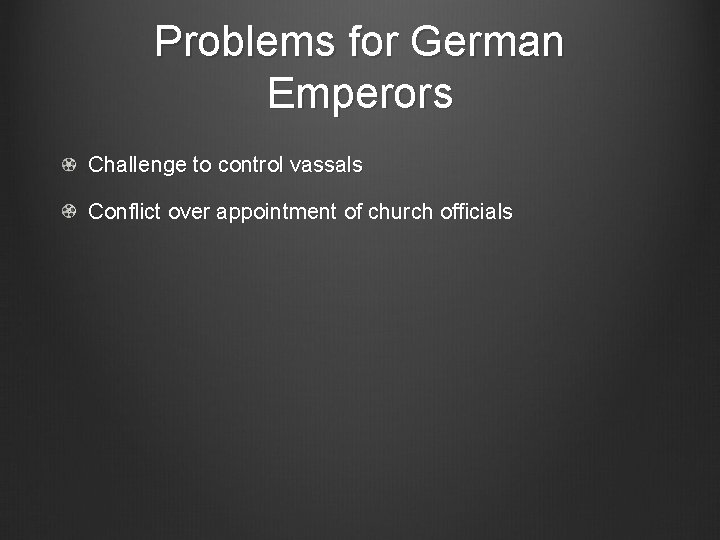 Problems for German Emperors

Challenge to control vassals

Conflict over appointment of church officials